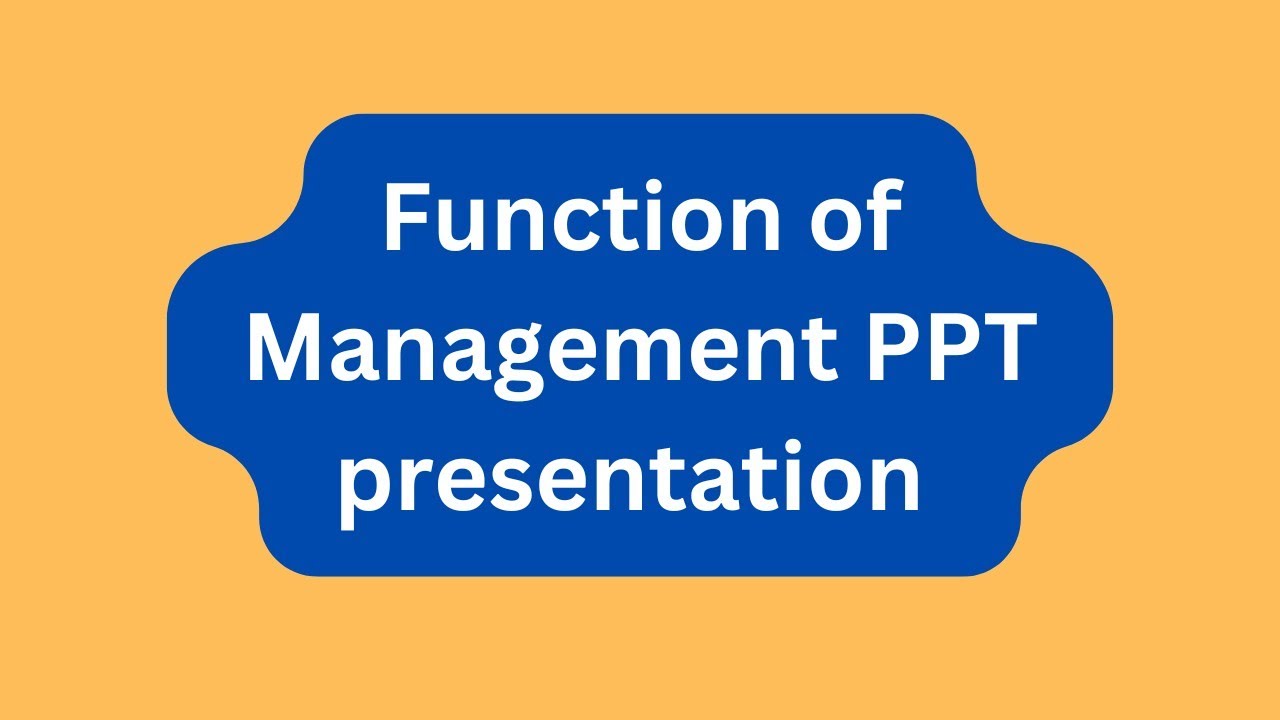 Function of Management PPT presentation